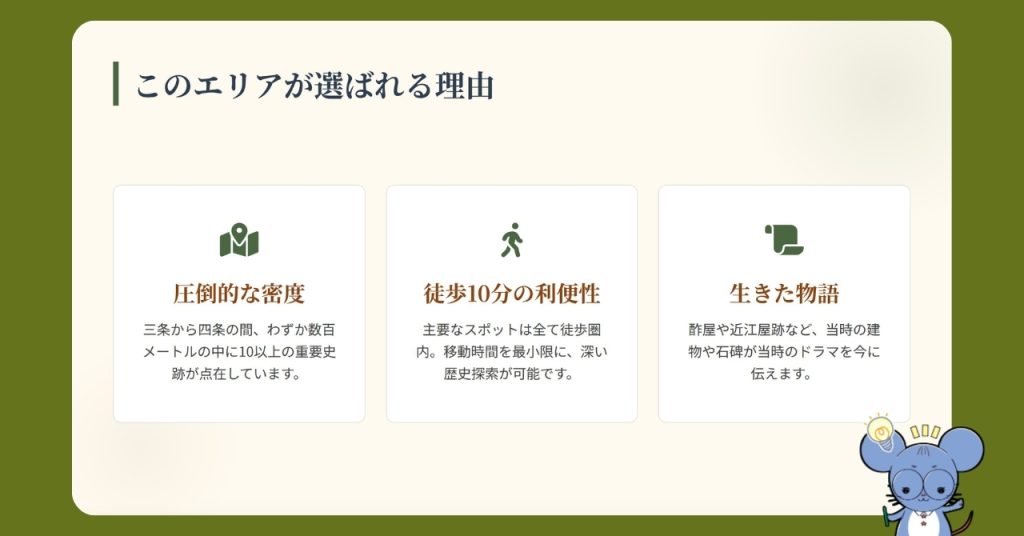 このエリアが選ばれる理由

圧倒的な密度

三条から四条の間、わずか数百メートルの中に10以上の重要史跡が点在しています。

徒歩10分の利便性

主要なスポットは全て徒歩圏内。移動時間を最小限に、深い歴史探索が可能です。

生きた物語

酢屋や近江屋跡など、当時の建物や石碑が当時のドラマを今に伝えます。